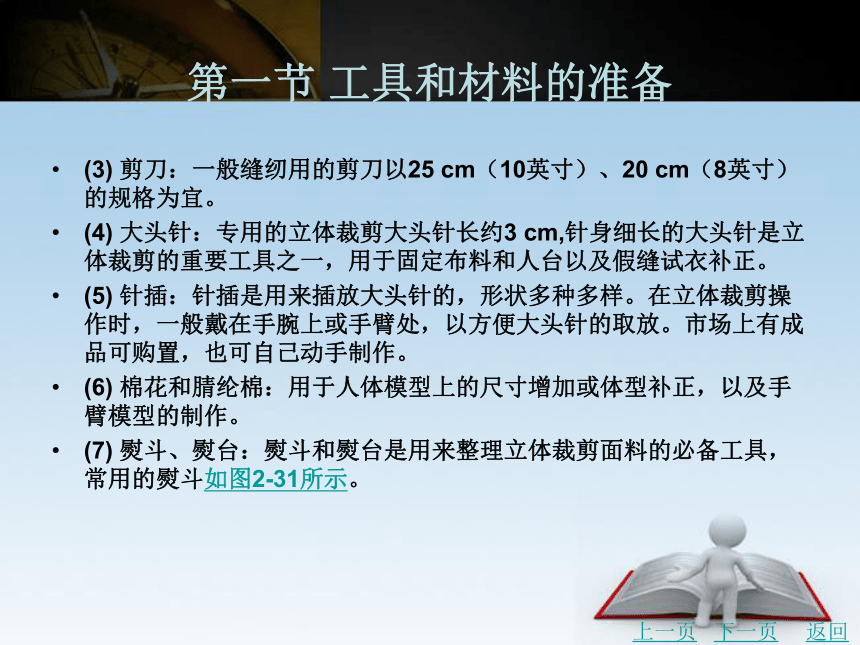 第一节 工具和材料的准备

• (3) 剪刀：一般缝纫用的剪刀以25 cm（10英寸）、20 cm（8英寸）的规格为宜。

• (4) 大头针：专用的立体裁剪大头针长约3 cm,针身细长的大头针是立体裁剪的重要工具之一，用于固定布料和人台以及假缝试衣补正。

• (5) 针插：针插是用来插放大头针的，形状多种多样。在立体裁剪操作时，一般戴在手腕上或手臂处，以方便大头针的取放。市场上有成品可购置，也可自己动手制作。

• (6) 棉花和腈纶棉：用于人体模型上的尺寸增加或体型补正，以及手臂模型的制作。

• (7) 熨斗、熨台：熨斗和熨台是用来整理立体裁剪面料的必备工具，常用的熨斗如图2-31所示。

上一页 下一页 返回